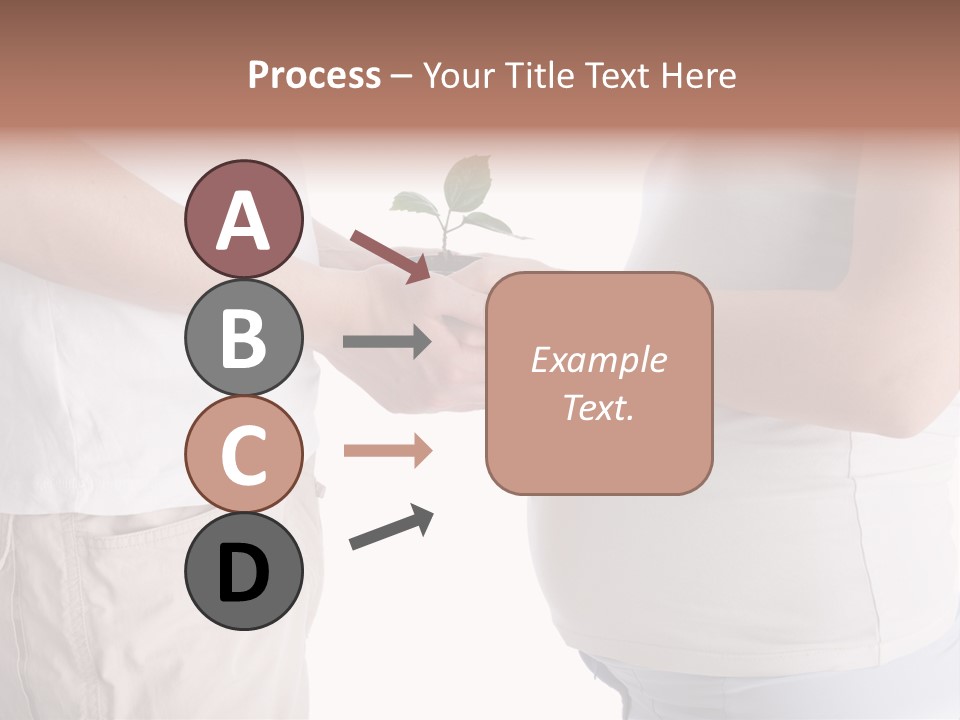 Process – Your Title Text Here

A

B

C

D

Example Text.